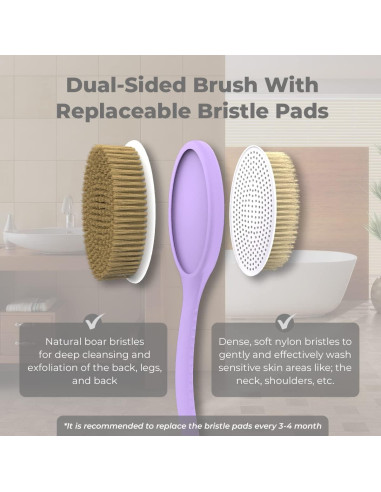 Dual-Sided Brush With Replaceable Bristle Pads

Natural boar bristles for deep cleansing and exfoliation of the back, legs, and back

Dense, soft nylon bristles to gently and effectively wash sensitive skin areas like; the neck, shoulders, etc.

*It is recommended to replace the bristle pads every 3-4 month